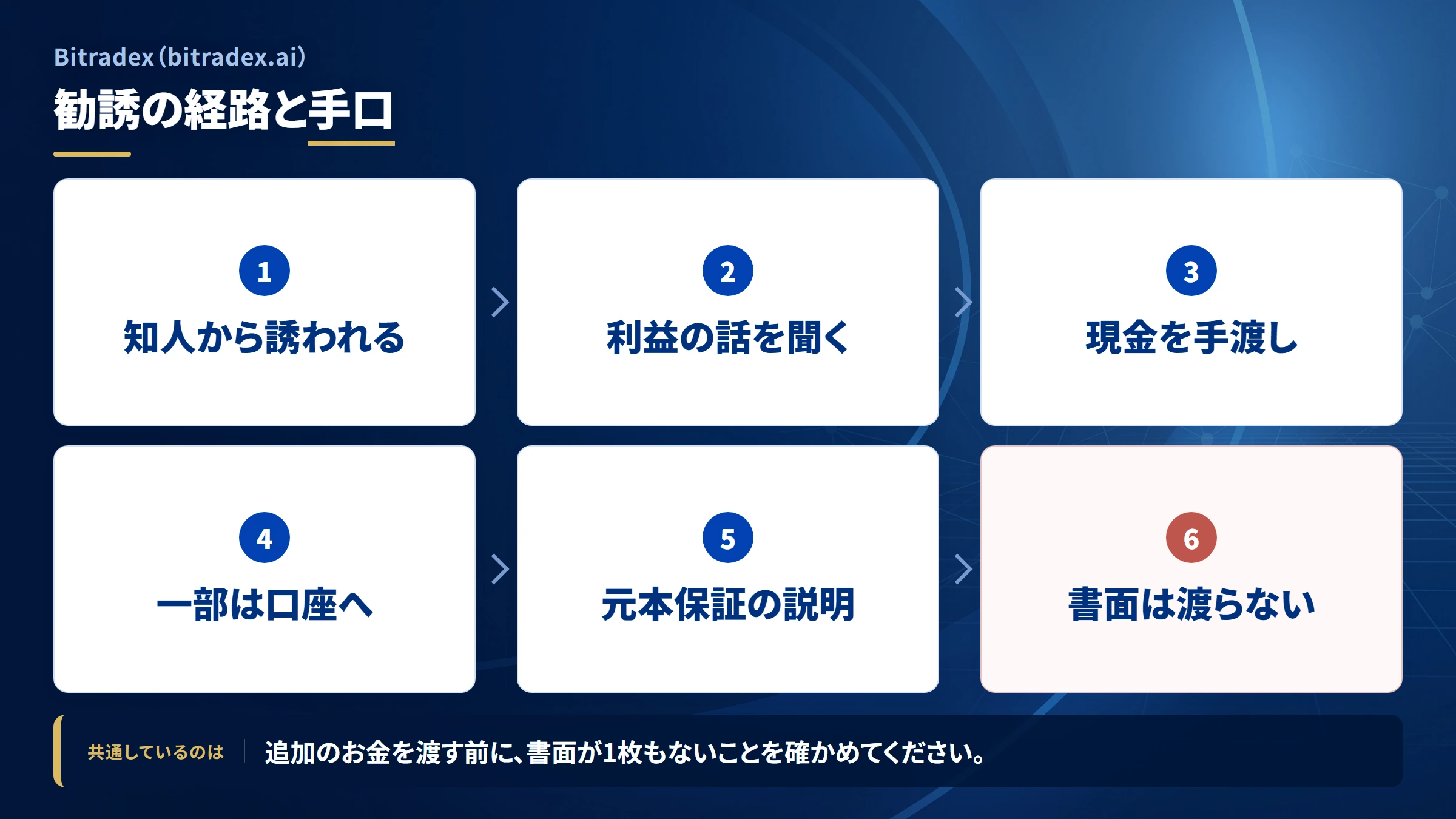 Bitradex (bitradex.ai)

勧誘の経路と手口

1
知人から誘われる

2
利益の話を聞く

3
現金を手渡し

4
一部は口座へ

5
元本保証の説明

6
書面は渡らない

共通しているのは

追加のお金を渡す前に、書面が1枚もないことを確かめてください。